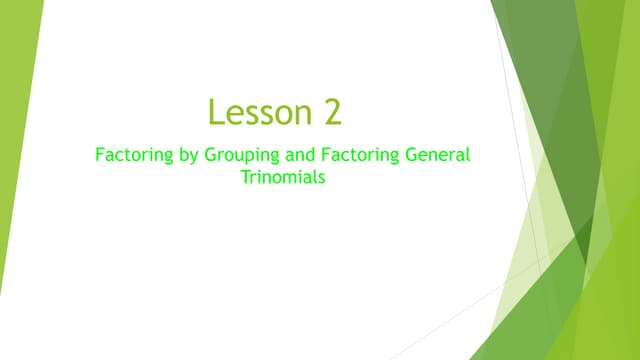 Lesson 2

Factoring by Grouping and Factoring General Trinomials